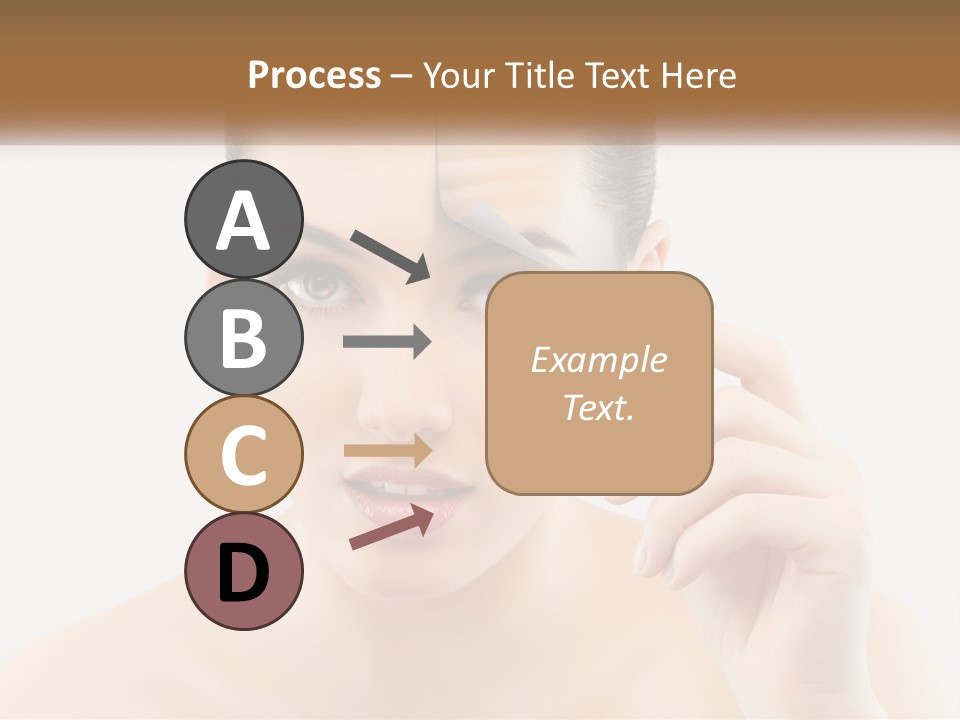 Process – Your Title Text Here

A

B

C

D

Example Text.